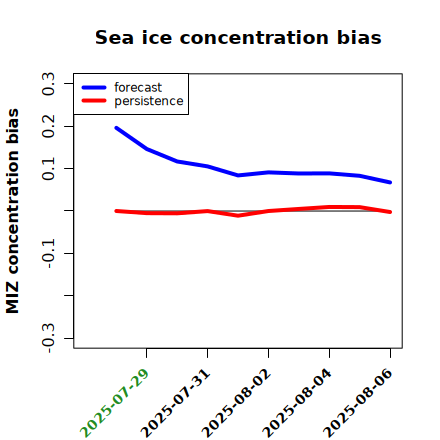 Sea ice concentration bias

forecast
persistence

MIZ concentration bias

0.3
0.2
0.1
-0.1
-0.3

2025-07-29
2025-07-31
2025-08-02
2025-08-04
2025-08-06